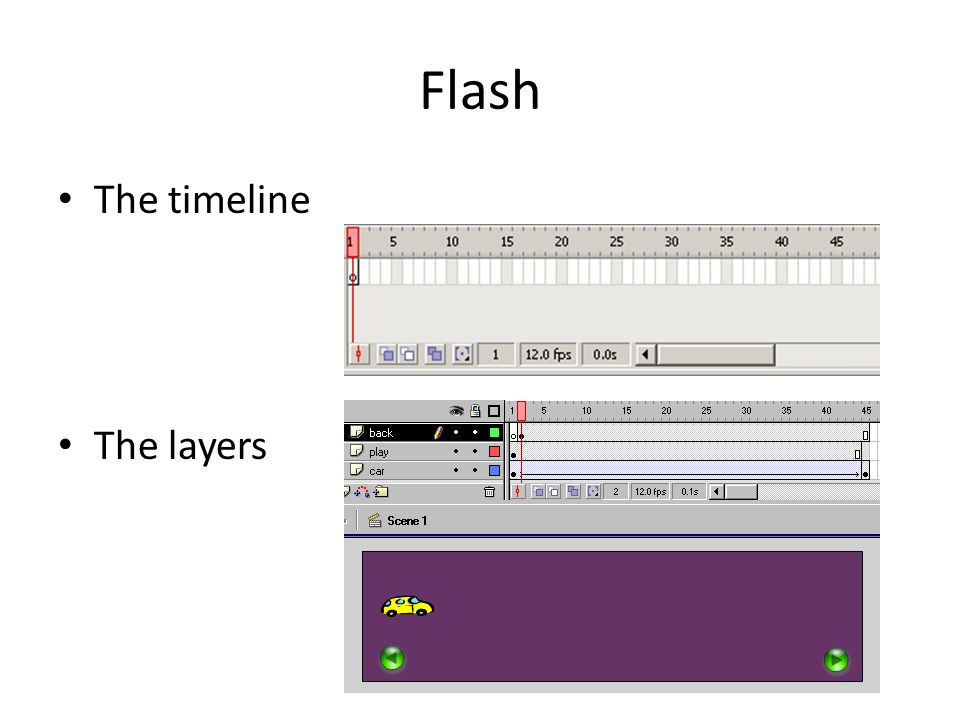 Flash

• The timeline

1 5 10 15 20 25 30 35 40 45

1 12.0 fps 0.0s

• The layers

1 5 10 15 20 25 30 35 40 45

back

play

car

2 12.0 fps 0.1s

Scene 1